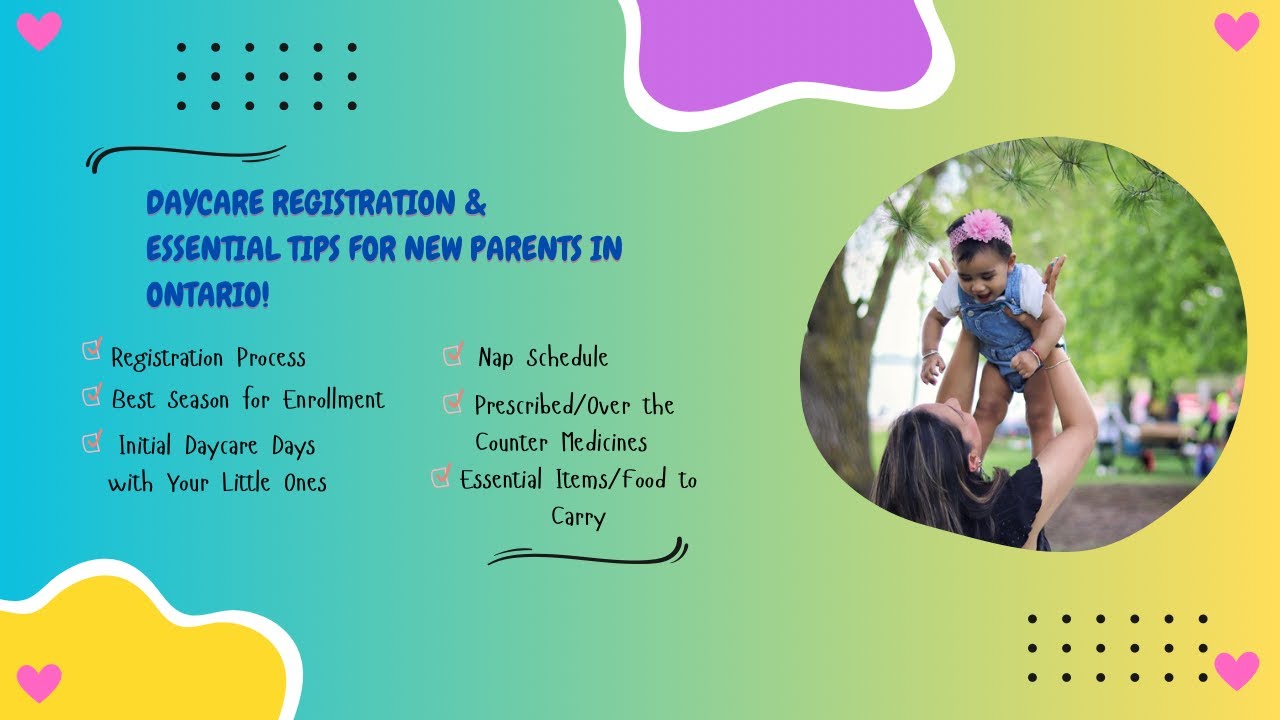 DAYCARE REGISTRATION & ESSENTIAL TIPS FOR NEW PARENTS IN ONTARIO!

Registration Process
Best Season for Enrollment
Initial Daycare Days with Your Little Ones

Nap Schedule
Prescribed/Over the Counter Medicines
Essential Items/Food to Carry